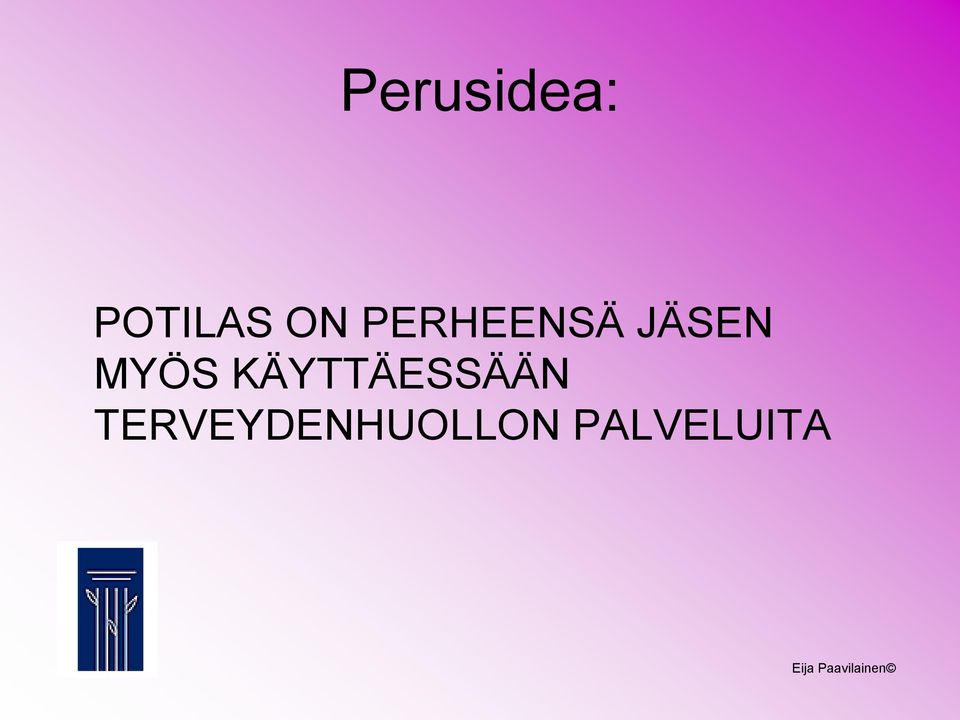 Perusidea:

POTILAS ON PERHEENSÄ JÄSEN MYÖS KÄYTTÄESSÄÄN TERVEYDENHUOLLON PALVELUITA

Eija Paavilainen©